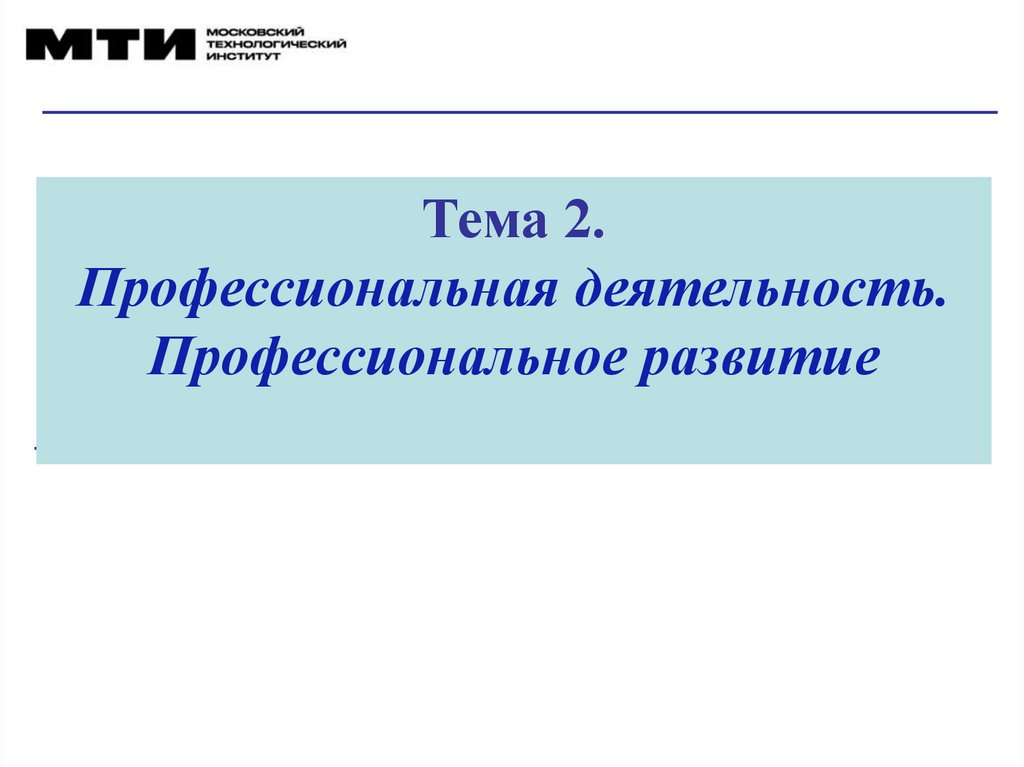 МТИ МОСКОВСКИЙ ТЕХНОЛОГИЧЕСКИЙ ИНСТИТУТ

Тема 2.
Профессиональная деятельность.
Профессиональное развитие